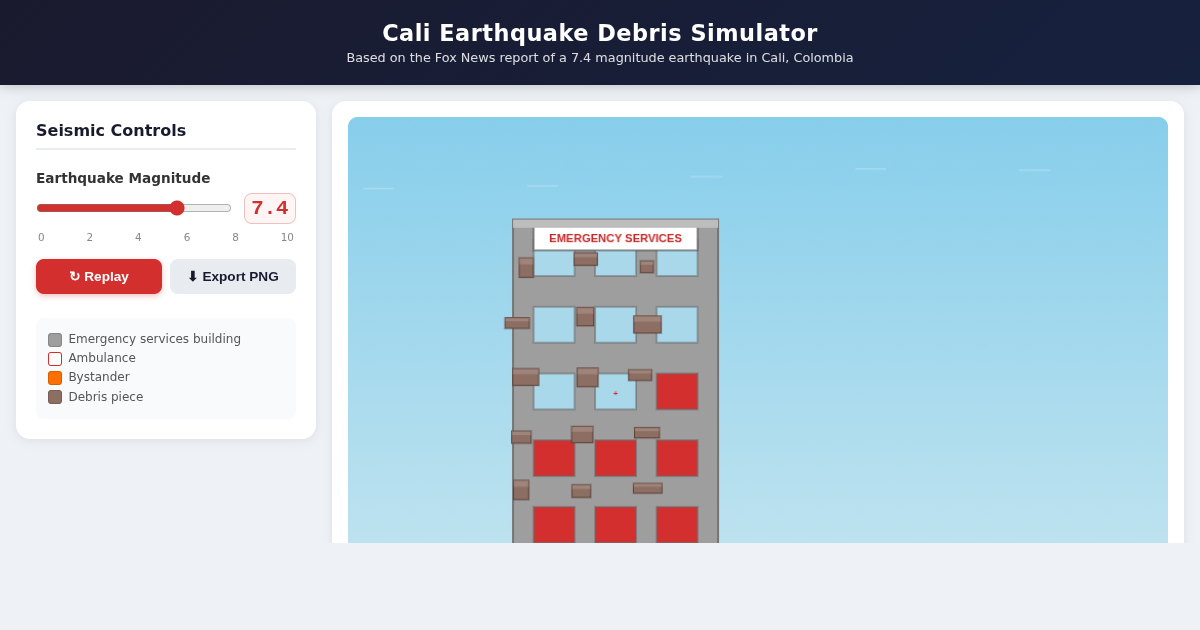 Cali Earthquake Debris Simulator
Based on the Fox News report of a 7.4 magnitude earthquake in Cali, Colombia

Seismic Controls

Earthquake Magnitude

7.4

0 2 4 6 8 10

↻ Replay
⬇ Export PNG

Emergency services building
Ambulance
Bystander
Debris piece

EMERGENCY SERVICES